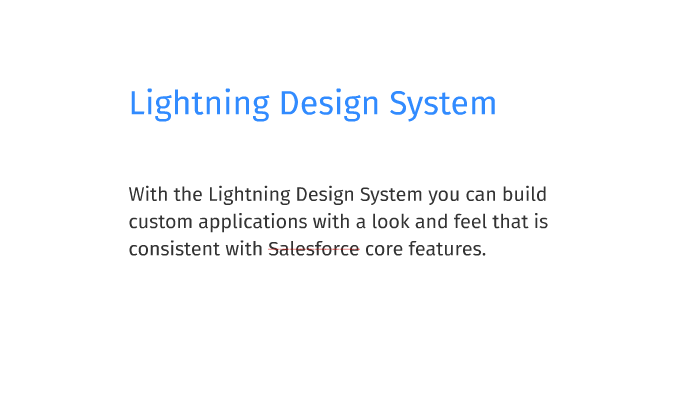 Lightning Design System

With the Lightning Design System you can build custom applications with a look and feel that is consistent with Salesforce core features.